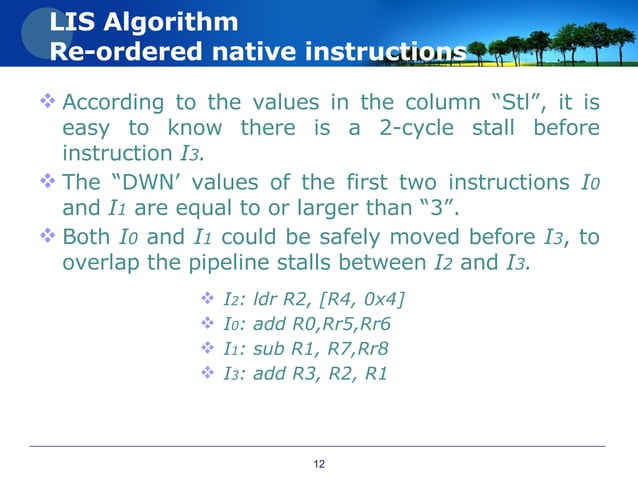 LIS Algorithm
Re-ordered native instructions

❖ According to the values in the column "Stl", it is easy to know there is a 2-cycle stall before instruction $I_3$.

❖ The "DWN' values of the first two instructions $I_0$ and $I_1$ are equal to or larger than "3".

❖ Both $I_0$ and $I_1$ could be safely moved before $I_3$, to overlap the pipeline stalls between $I_2$ and $I_3$.

❖ $I_2$: ldr R2, [R4, 0x4]
❖ $I_0$: add R0,Rr5,Rr6
❖ $I_1$: sub R1, R7,Rr8
❖ $I_3$: add R3, R2, R1

12